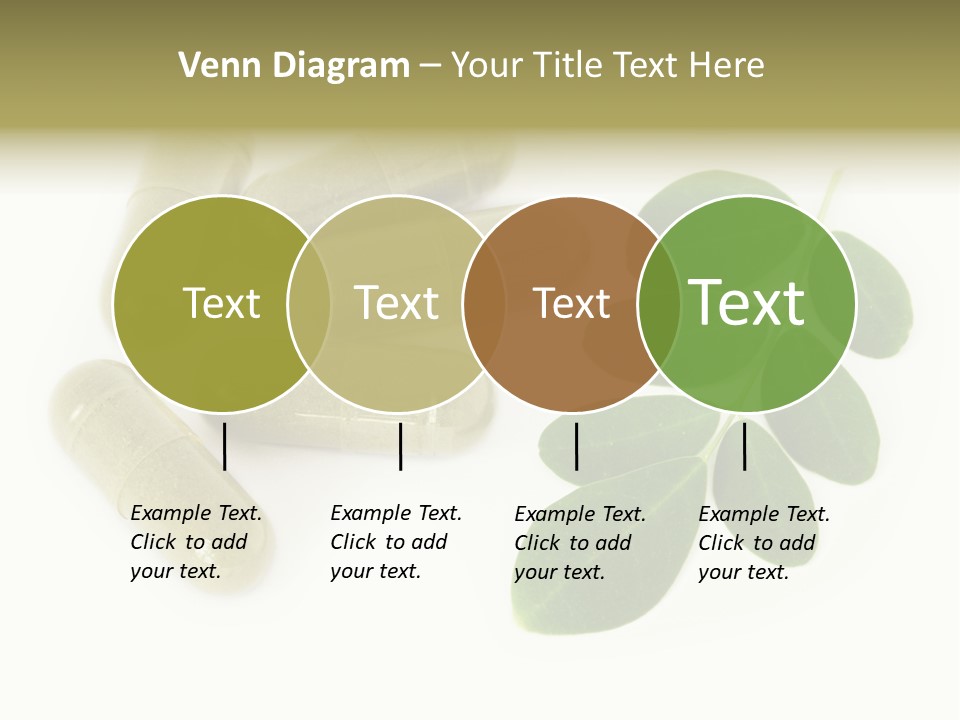 Venn Diagram – Your Title Text Here

Text

Text

Text

Text

Example Text. Click to add your text.

Example Text. Click to add your text.

Example Text. Click to add your text.

Example Text. Click to add your text.